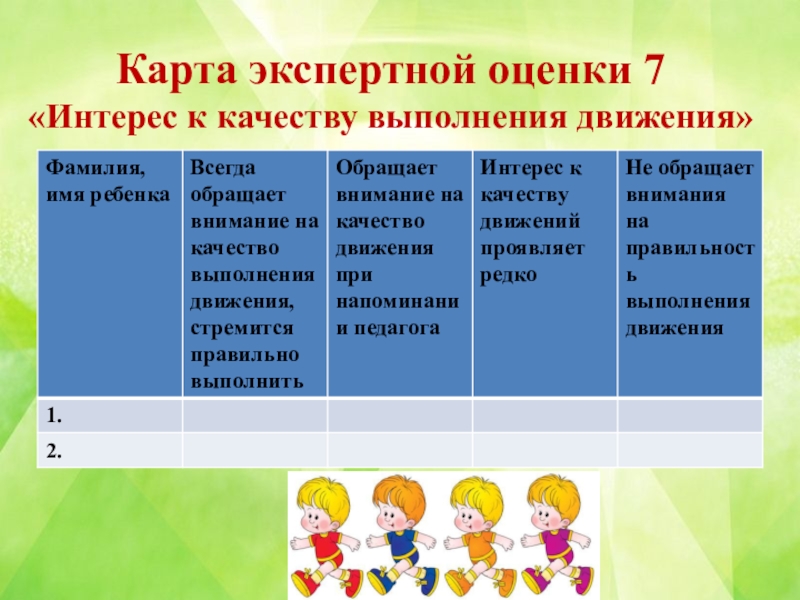 Карта экспертной оценки 7
«Интерес к качеству выполнения движения»

| Фамилия, имя ребенка | Всегда обращает внимание на качество выполнения движения, стремится правильно выполнить | Обращает внимание на качество движения при напоминании педагога | Интерес к качеству движений проявляет редко | Не обращает внимания на правильность выполнения движения |
|---|---|---|---|---|
| 1. | | | | |
| 2. | | | | |